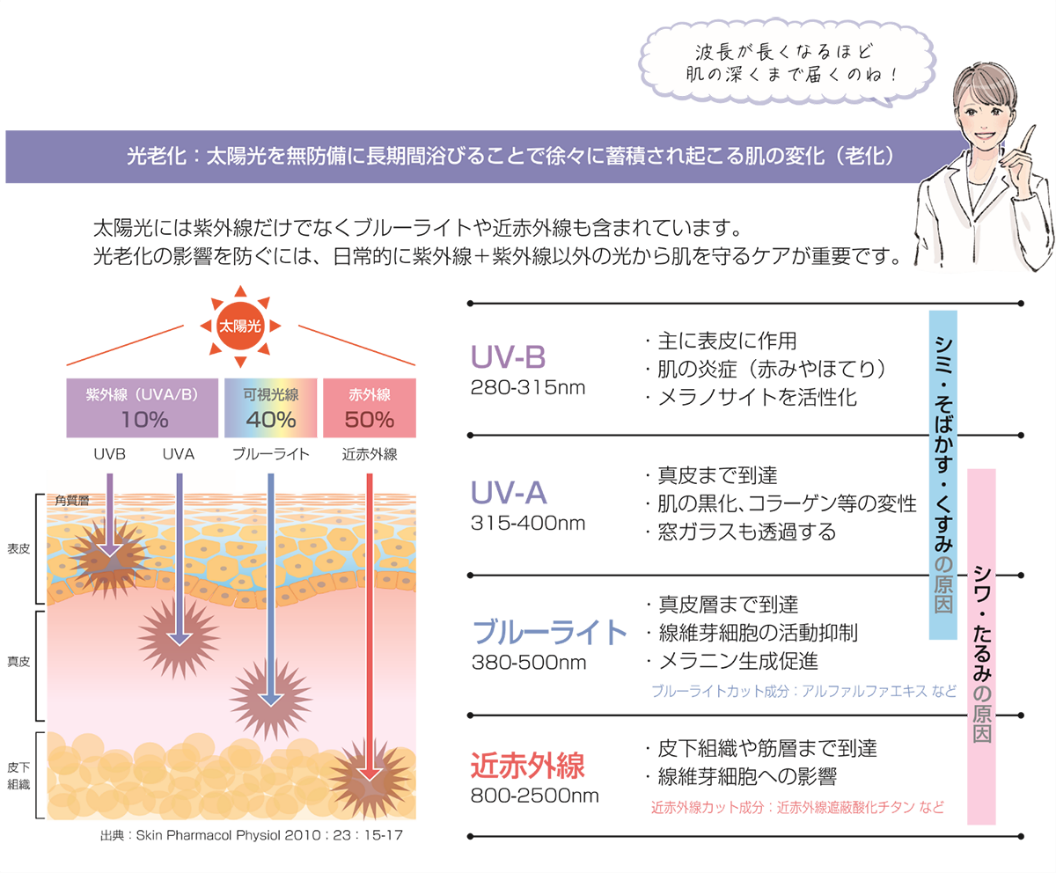 波長が長くなるほど
肌の深くまで届くのね！

光老化：太陽光を無防備に長期間浴びることで徐々に蓄積され起こる肌の変化（老化）

太陽光には紫外線だけでなくブルーライトや近赤外線も含まれています。
光老化の影響を防ぐには、日常的に紫外線＋紫外線以外の光から肌を守るケアが重要です。

太陽光

紫外線（UVA/B）
10%

可視光線
40%

赤外線
50%

UVB　UVA　ブルーライト　近赤外線

角質層

表皮

真皮

皮下組織

出典：Skin Pharmacol Physiol 2010：23：15-17

UV-B
280-315nm
・主に表皮に作用
・肌の炎症（赤みやほてり）
・メラノサイトを活性化

UV-A
315-400nm
・真皮まで到達
・肌の黒化、コラーゲン等の変性
・窓ガラスも透過する

ブルーライト
380-500nm
・真皮層まで到達
・線維芽細胞の活動抑制
・メラニン生成促進
ブルーライトカット成分：アルファルファエキス など

近赤外線
800-2500nm
・皮下組織や筋層まで到達
・線維芽細胞への影響
近赤外線カット成分：近赤外線遮蔽酸化チタン など

シミ・そばかす・くすみの原因

シワ・たるみの原因